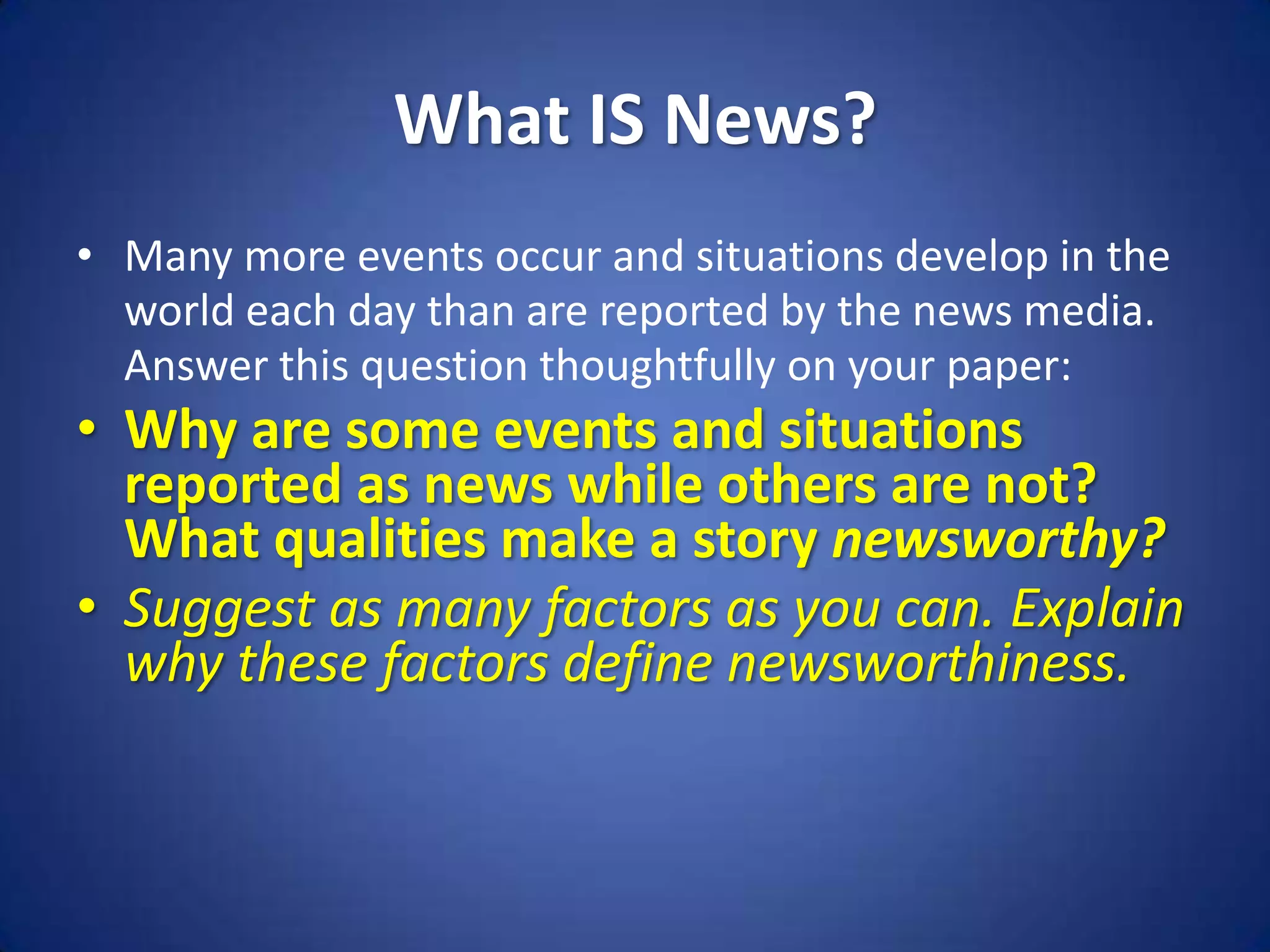 What IS News?

• Many more events occur and situations develop in the world each day than are reported by the news media. Answer this question thoughtfully on your paper:

• Why are some events and situations reported as news while others are not? What qualities make a story newsworthy?

• Suggest as many factors as you can. Explain why these factors define newsworthiness.